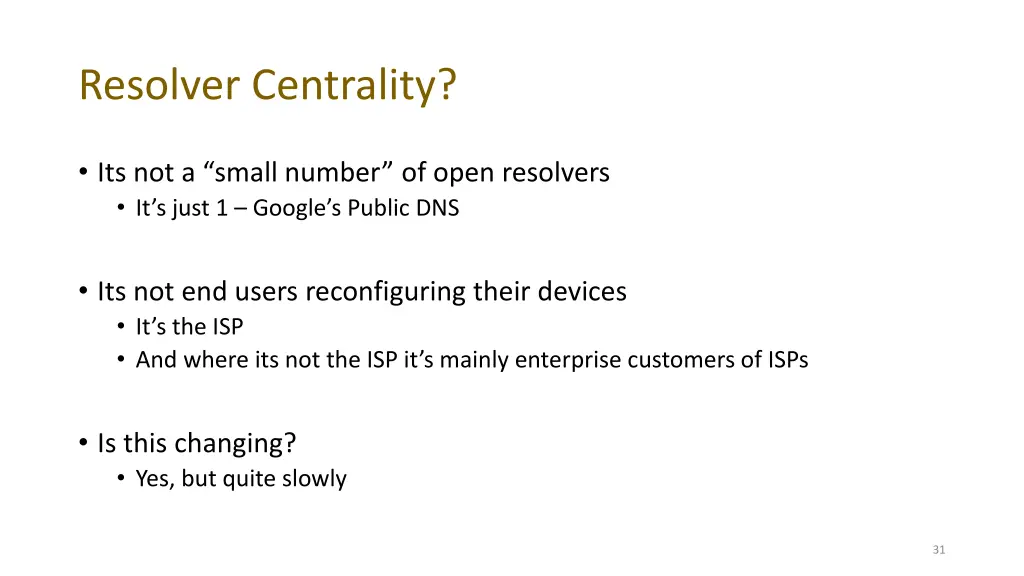 Resolver Centrality?

• Its not a “small number” of open resolvers
  • It’s just 1 – Google’s Public DNS

• Its not end users reconfiguring their devices
  • It’s the ISP
  • And where its not the ISP it’s mainly enterprise customers of ISPs

• Is this changing?
  • Yes, but quite slowly

31